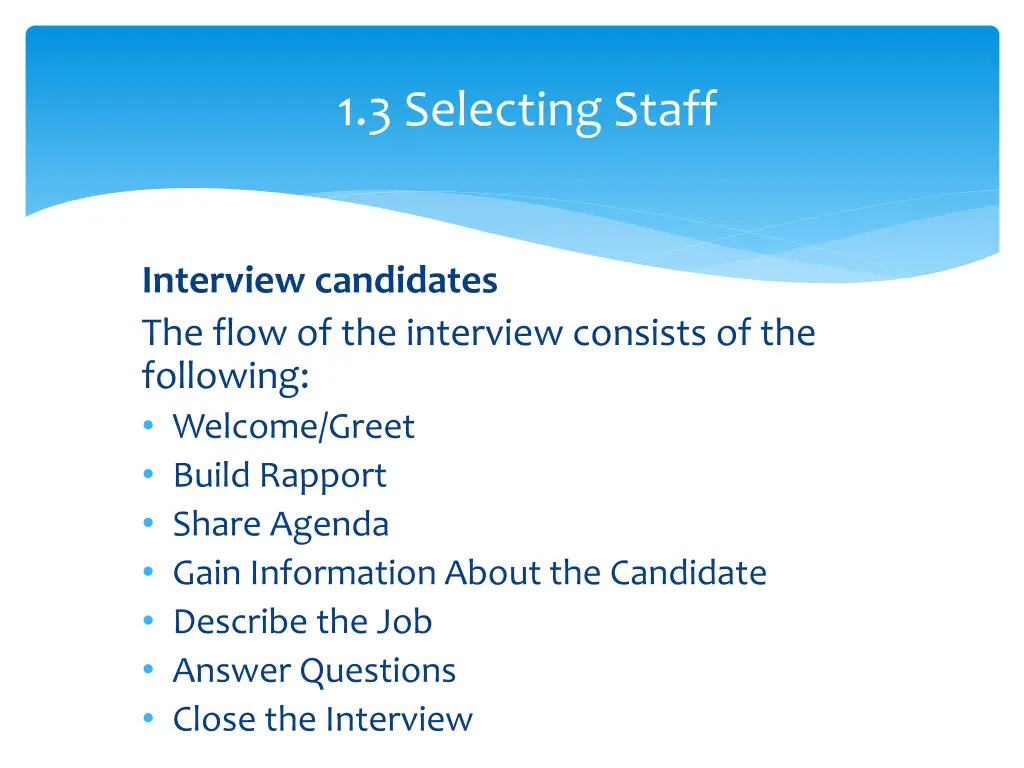 1.3 Selecting Staff

Interview candidates
The flow of the interview consists of the following:
• Welcome/Greet
• Build Rapport
• Share Agenda
• Gain Information About the Candidate
• Describe the Job
• Answer Questions
• Close the Interview